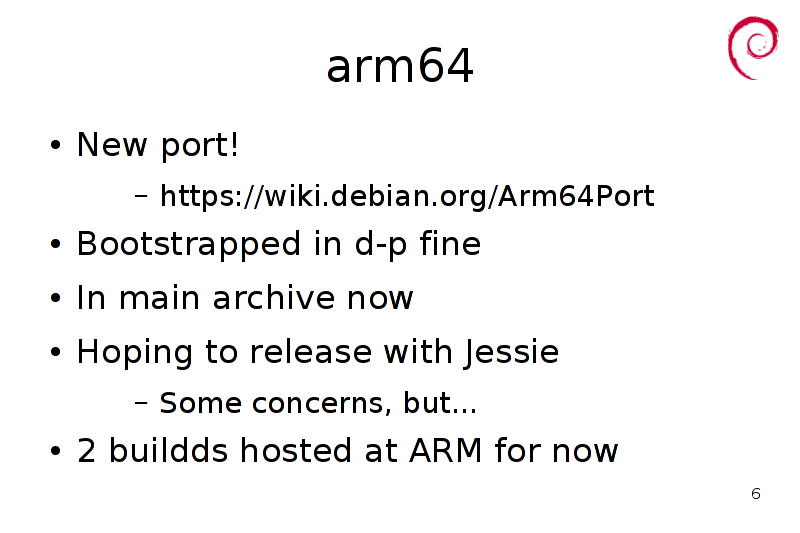 arm64

• New port!
  – https://wiki.debian.org/Arm64Port
• Bootstrapped in d-p fine
• In main archive now
• Hoping to release with Jessie
  – Some concerns, but...
• 2 buildds hosted at ARM for now

6